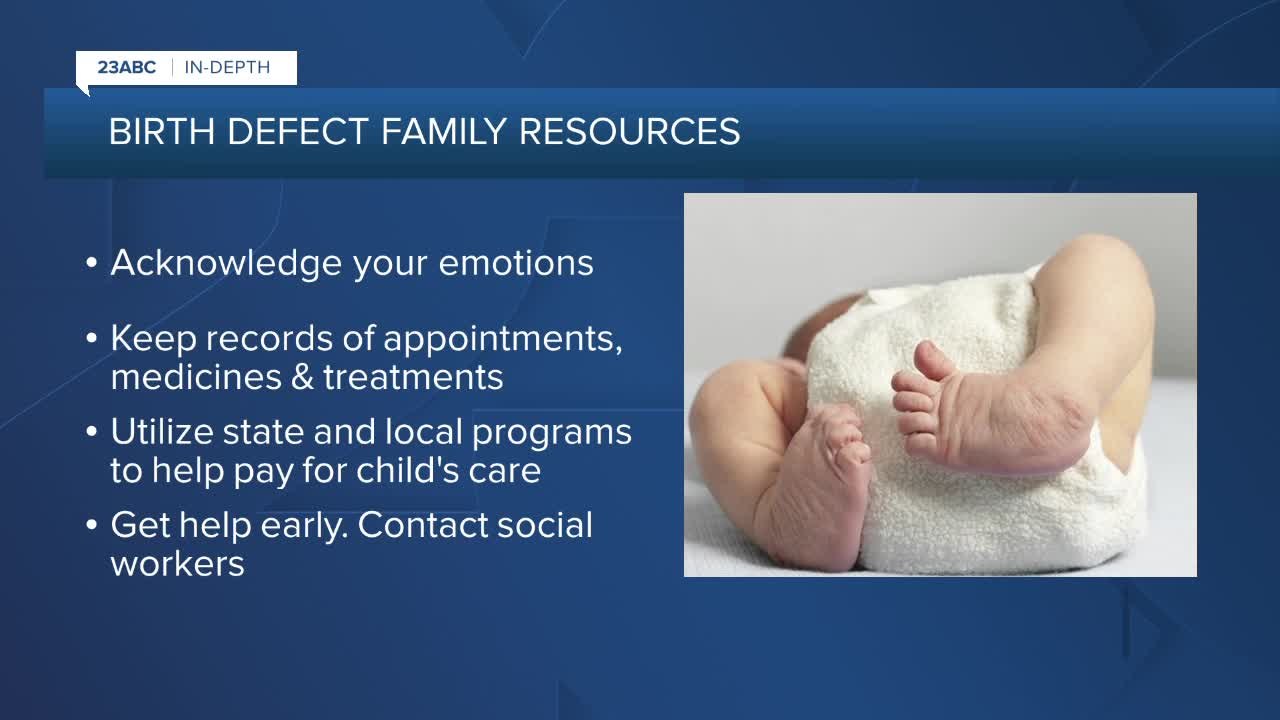 23ABC | IN-DEPTH

BIRTH DEFECT FAMILY RESOURCES

• Acknowledge your emotions

• Keep records of appointments, medicines & treatments

• Utilize state and local programs to help pay for child's care

• Get help early. Contact social workers